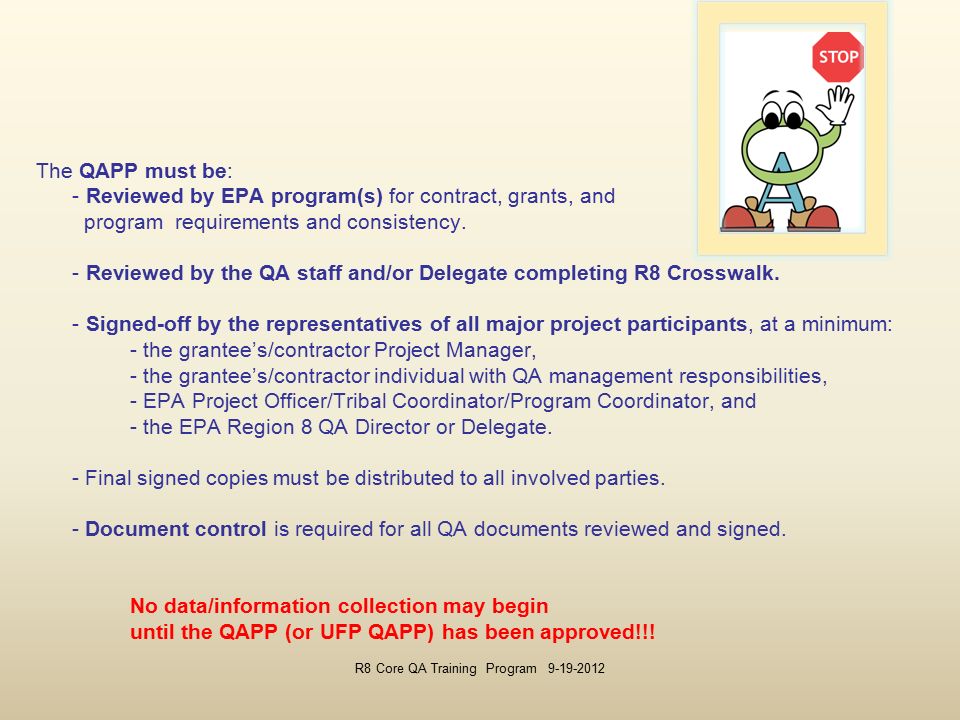 STOP

The QAPP must be:
- Reviewed by EPA program(s) for contract, grants, and program requirements and consistency.

- Reviewed by the QA staff and/or Delegate completing R8 Crosswalk.

- Signed-off by the representatives of all major project participants, at a minimum:
- the grantee's/contractor Project Manager,
- the grantee's/contractor individual with QA management responsibilities,
- EPA Project Officer/Tribal Coordinator/Program Coordinator, and
- the EPA Region 8 QA Director or Delegate.

- Final signed copies must be distributed to all involved parties.

- Document control is required for all QA documents reviewed and signed.

No data/information collection may begin until the QAPP (or UFP QAPP) has been approved!!!

R8 Core QA Training Program 9-19-2012